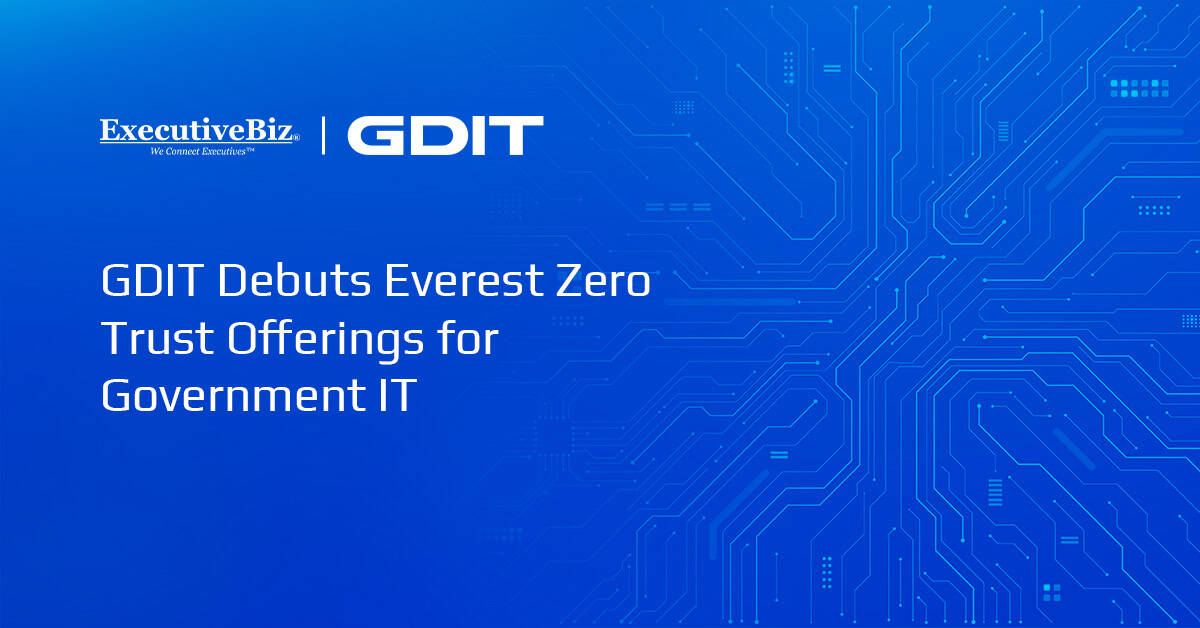 ExecutiveBiz®
We Connect Executives™

GDIT

GDIT Debuts Everest Zero Trust Offerings for Government IT